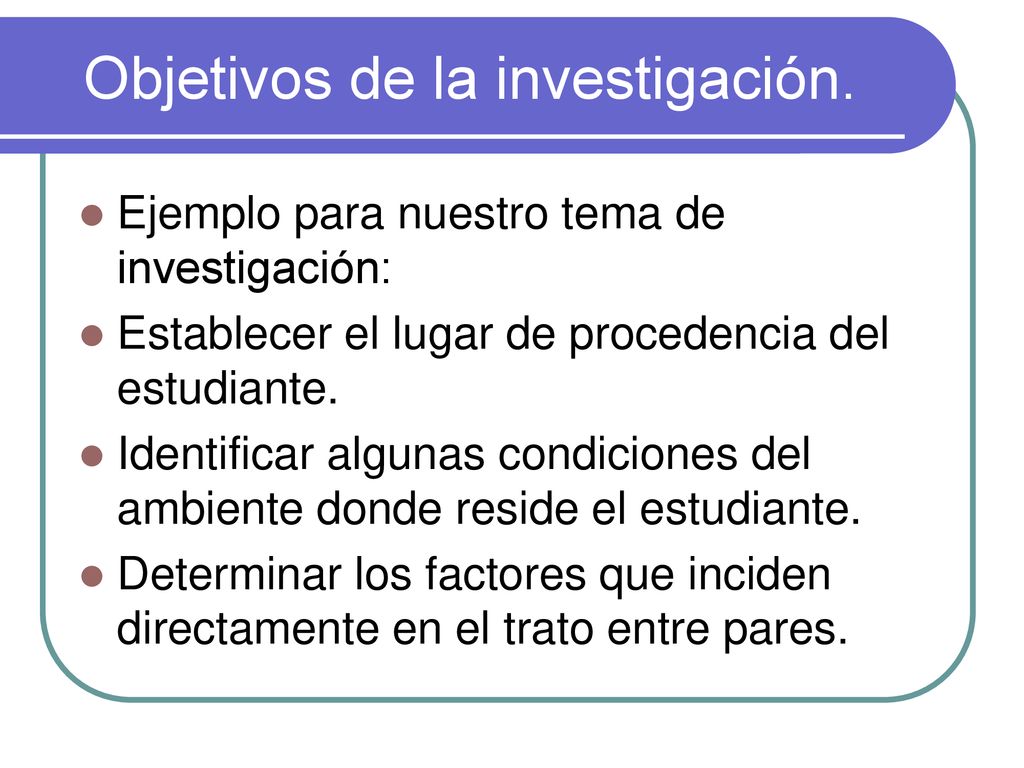 Objetivos de la investigación.

Ejemplo para nuestro tema de investigación:

Establecer el lugar de procedencia del estudiante.

Identificar algunas condiciones del ambiente donde reside el estudiante.

Determinar los factores que inciden directamente en el trato entre pares.